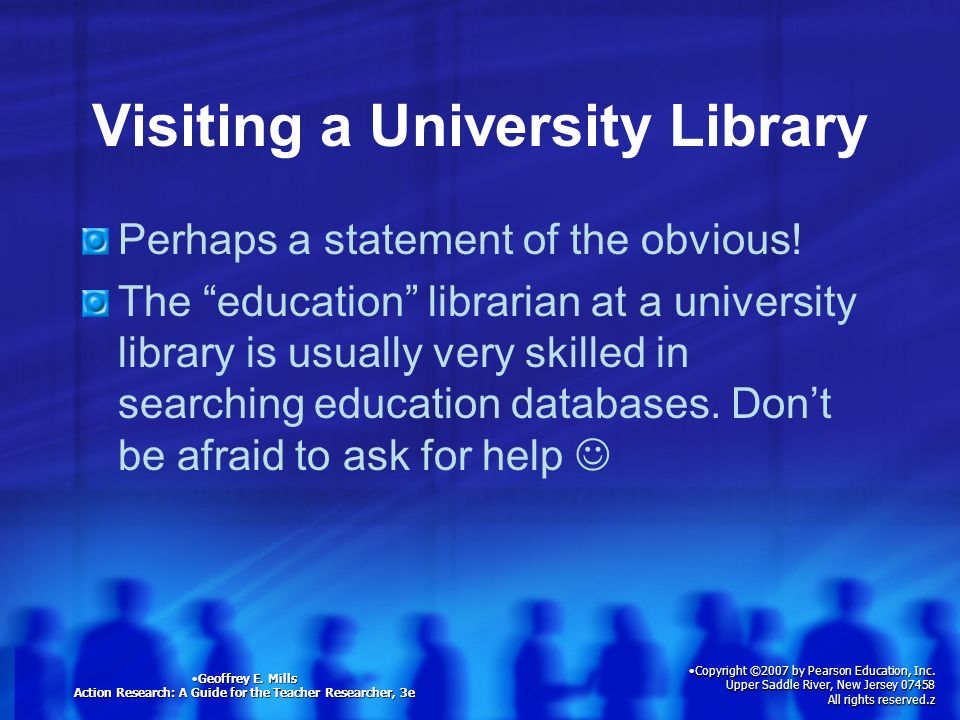 Visiting a University Library

Perhaps a statement of the obvious!

The “education” librarian at a university library is usually very skilled in searching education databases. Don’t be afraid to ask for help ☺

•Geoffrey E. Mills
Action Research: A Guide for the Teacher Researcher, 3e

•Copyright ©2007 by Pearson Education, Inc.
Upper Saddle River, New Jersey 07458
All rights reserved.z